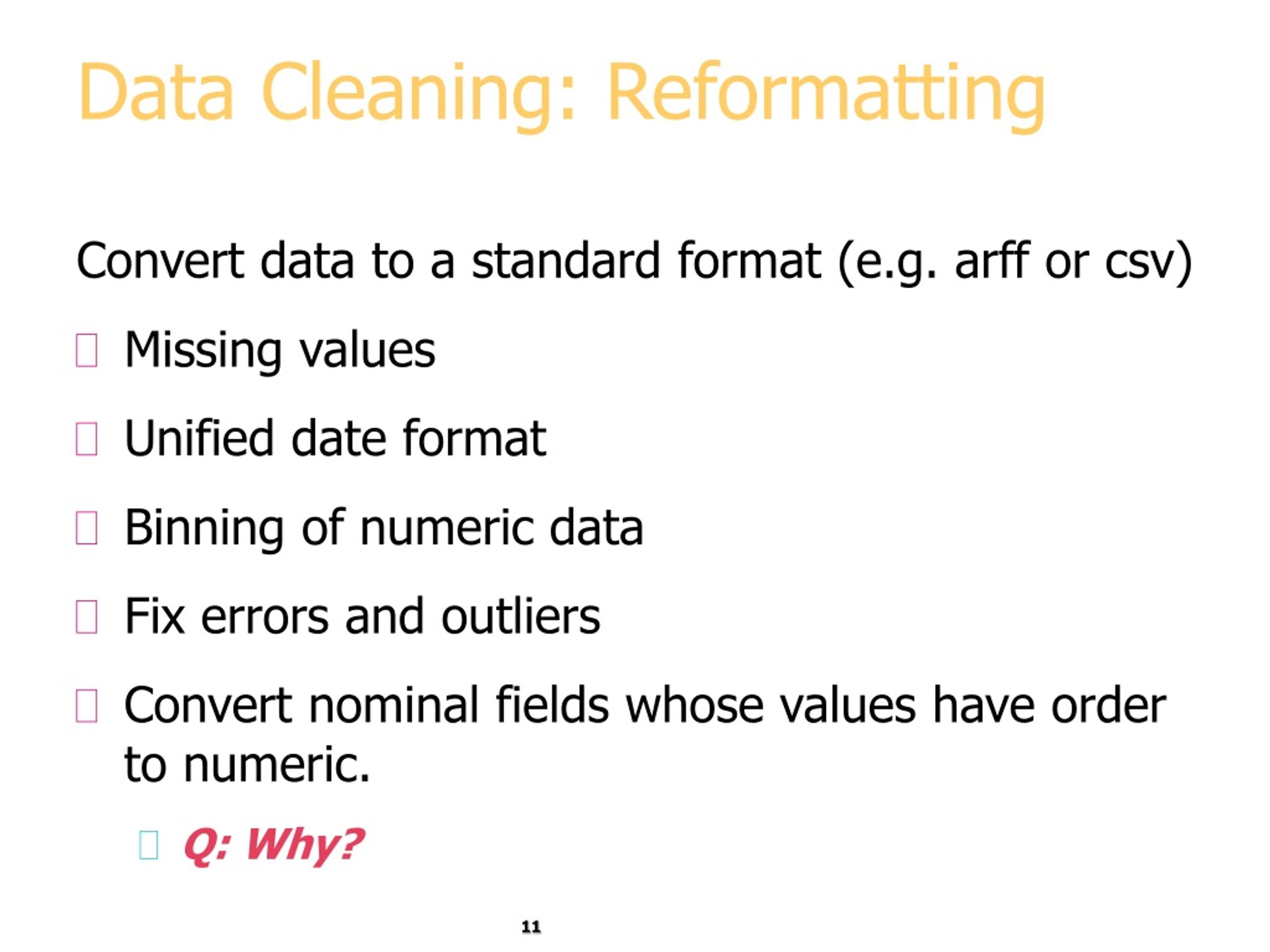 Data Cleaning: Reformatting

Convert data to a standard format (e.g. arff or csv)

Missing values

Unified date format

Binning of numeric data

Fix errors and outliers

Convert nominal fields whose values have order to numeric.

Q: Why?

11